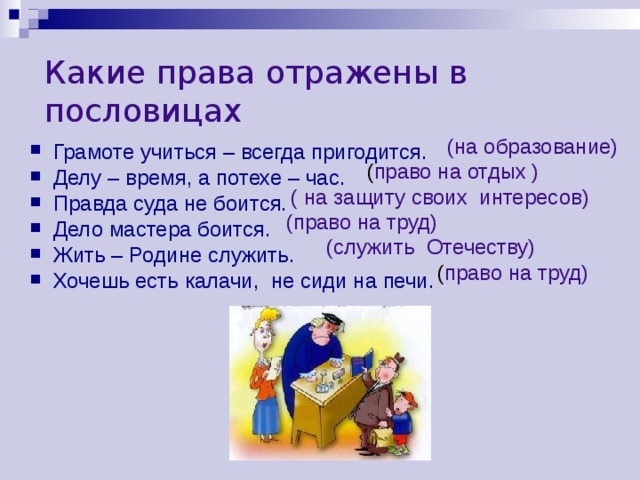 Какие права отражены в пословицах

- Грамоте учиться – всегда пригодится. (на образование)
- Делу – время, а потехе – час. (право на отдых )
- Правда суда не боится. ( на защиту своих интересов)
- Дело мастера боится. (право на труд)
- Жить – Родине служить. (служить Отечеству)
- Хочешь есть калачи, не сиди на печи. (право на труд)